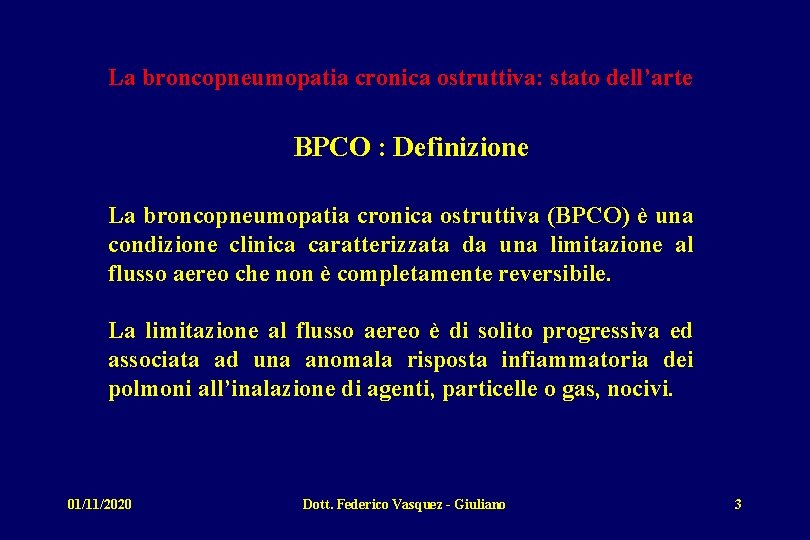 La broncopneumopatia cronica ostruttiva: stato dell’arte

BPCO : Definizione

La broncopneumopatia cronica ostruttiva (BPCO) è una condizione clinica caratterizzata da una limitazione al flusso aereo che non è completamente reversibile.

La limitazione al flusso aereo è di solito progressiva ed associata ad una anomala risposta infiammatoria dei polmoni all’inalazione di agenti, particelle o gas, nocivi.

01/11/2020 Dott. Federico Vasquez - Giuliano 3